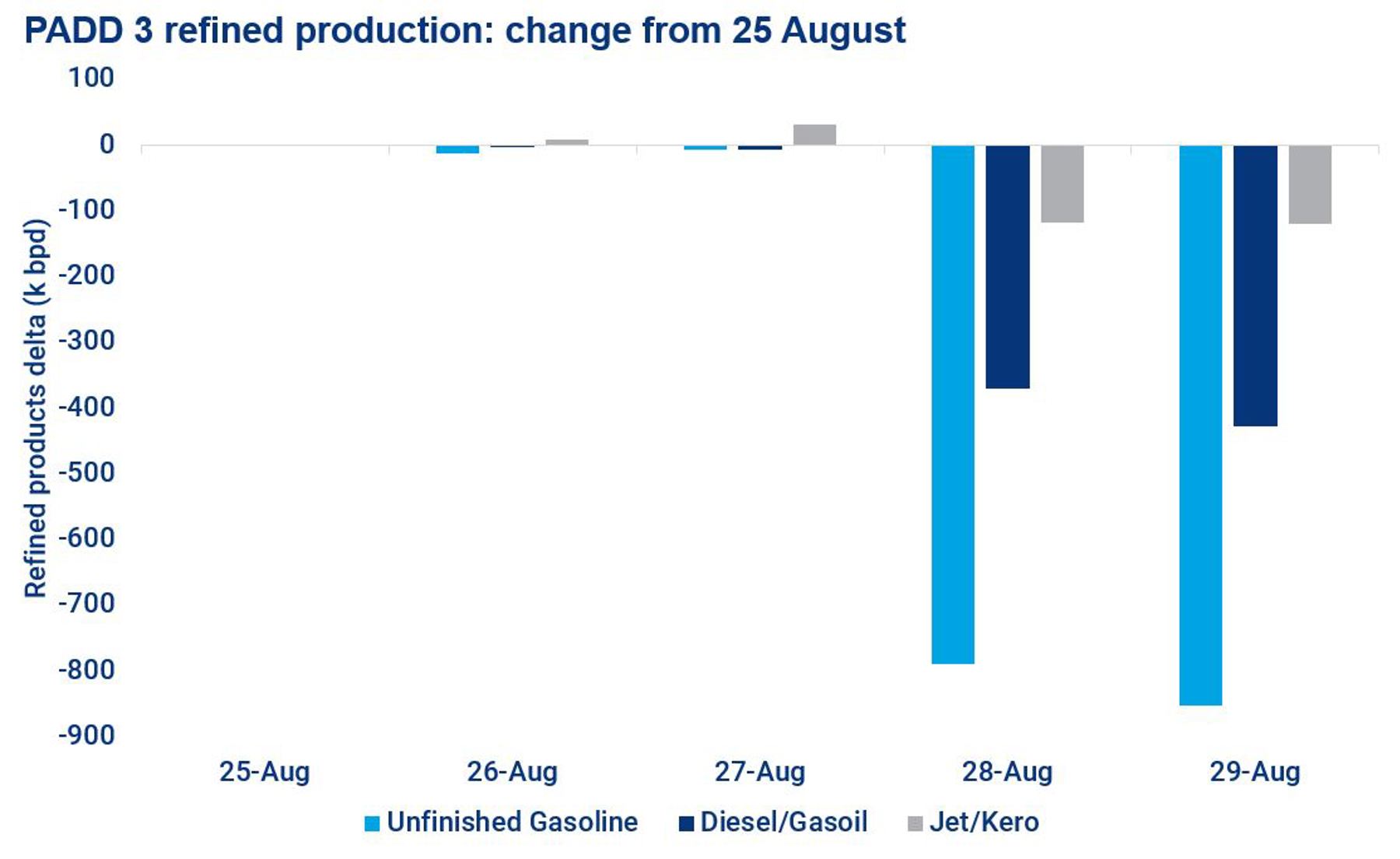 PADD 3 refined production: change from 25 August

Refined products delta (k bpd)

100
0
-100
-200
-300
-400
-500
-600
-700
-800
-900

25-Aug
26-Aug
27-Aug
28-Aug
29-Aug

Unfinished Gasoline
Diesel/Gasoil
Jet/Kero